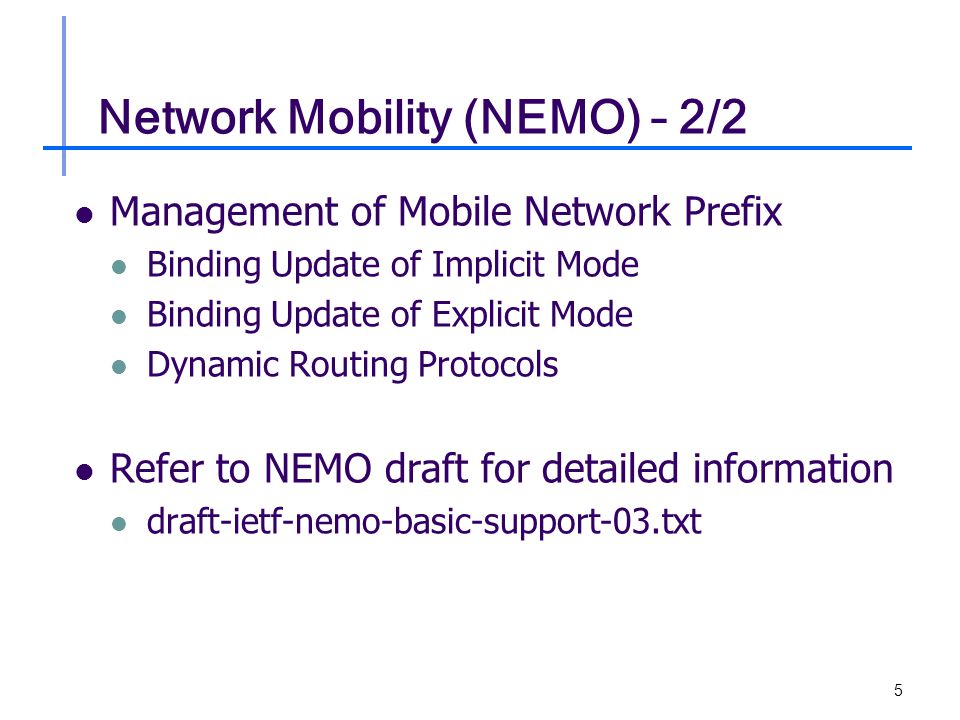 Network Mobility (NEMO) – 2/2

- Management of Mobile Network Prefix
  - Binding Update of Implicit Mode
  - Binding Update of Explicit Mode
  - Dynamic Routing Protocols

- Refer to NEMO draft for detailed information
  - draft-ietf-nemo-basic-support-03.txt

5